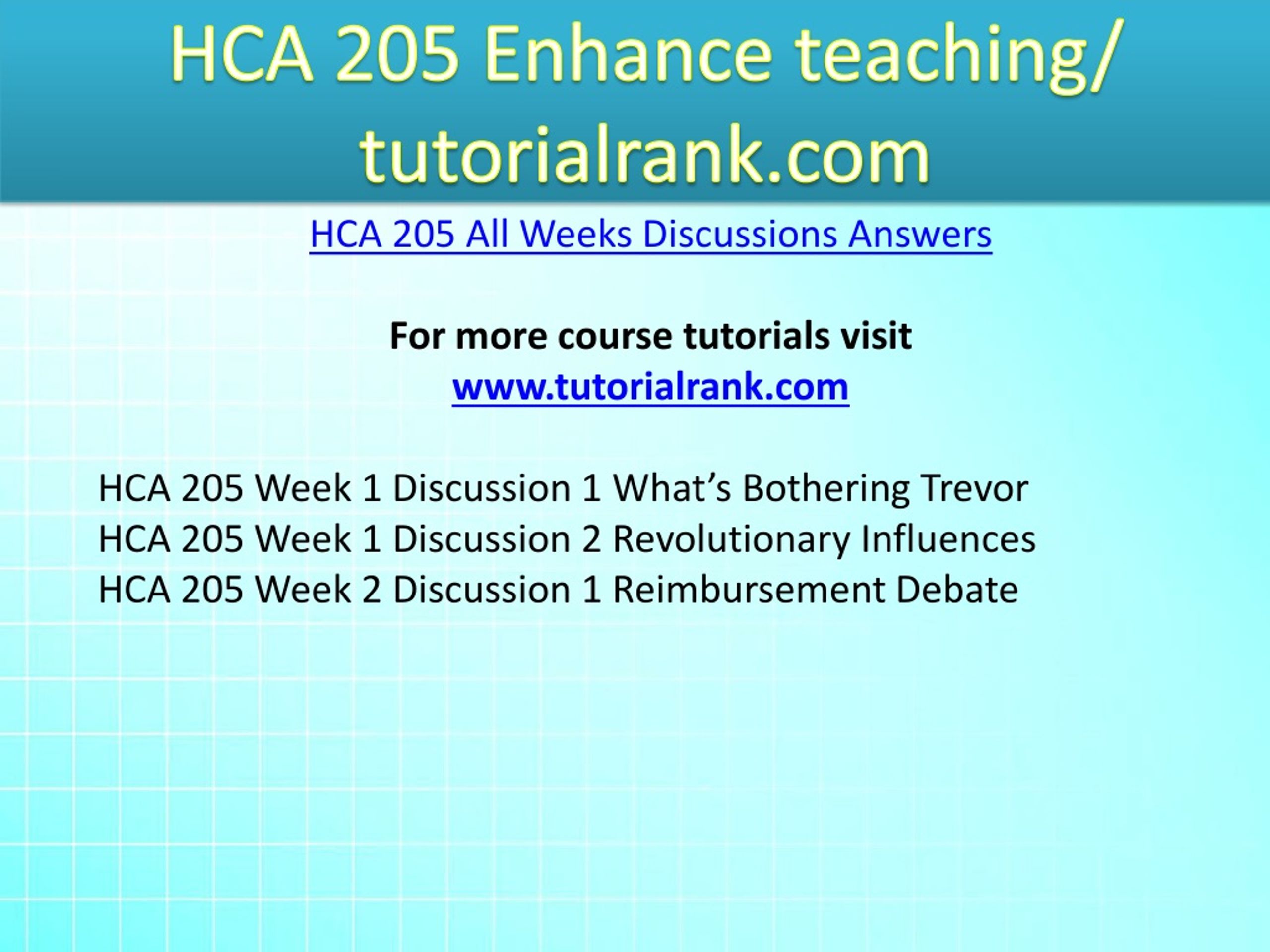 HCA 205 Enhance teaching/ tutorialrank.com

HCA 205 All Weeks Discussions Answers

For more course tutorials visit
www.tutorialrank.com

HCA 205 Week 1 Discussion 1 What’s Bothering Trevor
HCA 205 Week 1 Discussion 2 Revolutionary Influences
HCA 205 Week 2 Discussion 1 Reimbursement Debate